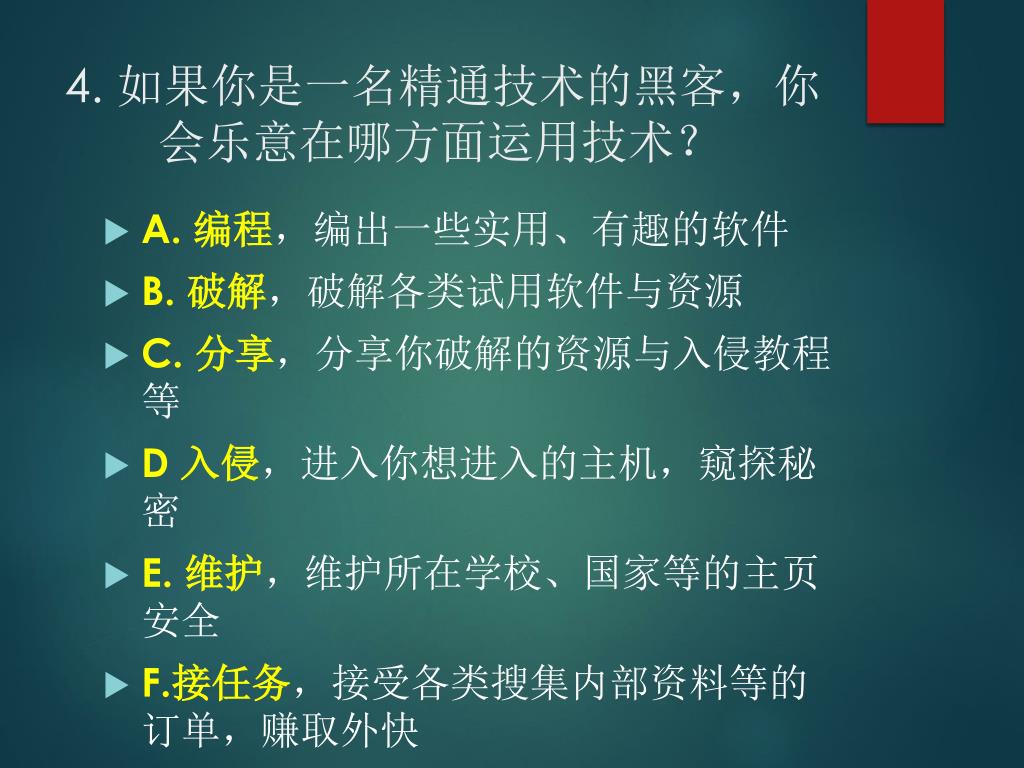 4. 如果你是一名精通技术的黑客，你会乐意在哪方面运用技术？

A. 编程，编出一些实用、有趣的软件

B. 破解，破解各类试用软件与资源

C. 分享，分享你破解的资源与入侵教程等

D 入侵，进入你想进入的主机，窥探秘密

E. 维护，维护所在学校、国家等的主页安全

F.接任务，接受各类搜集内部资料等的订单，赚取外快